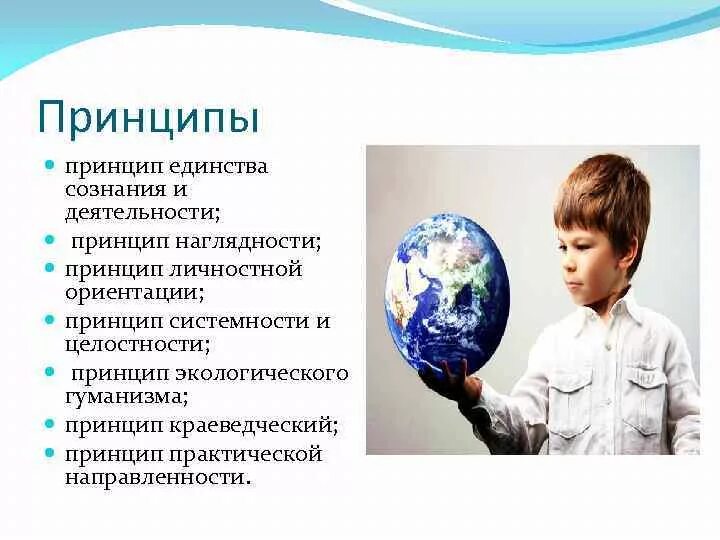 Принципы

- принцип единства сознания и деятельности;
- принцип наглядности;
- принцип личностной ориентации;
- принцип системности и целостности;
- принцип экологического гуманизма;
- принцип краеведческий;
- принцип практической направленности.